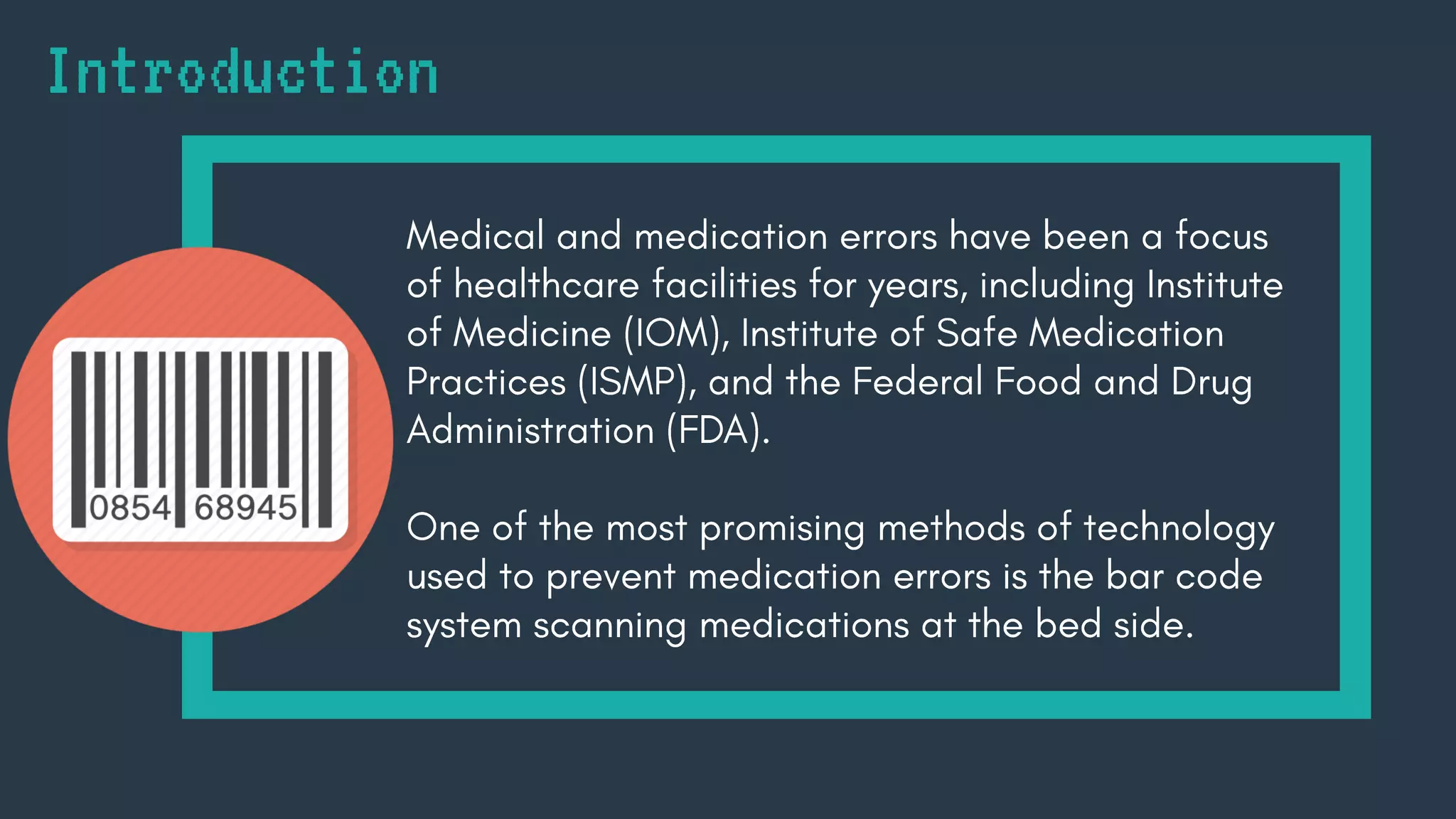 Introduction

0854 68945

Medical and medication errors have been a focus of healthcare facilities for years, including Institute of Medicine (IOM), Institute of Safe Medication Practices (ISMP), and the Federal Food and Drug Administration (FDA).

One of the most promising methods of technology used to prevent medication errors is the bar code system scanning medications at the bed side.